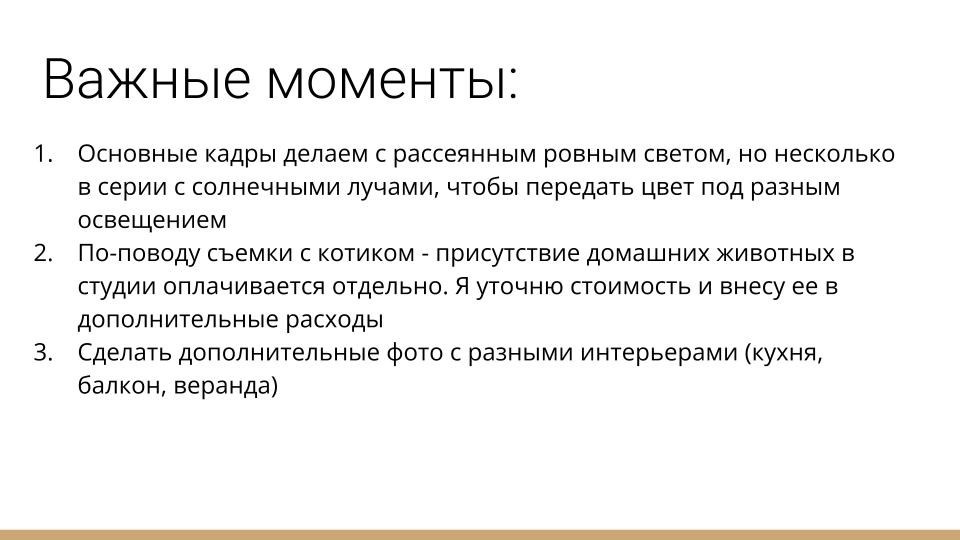 Важные моменты:

1. Основные кадры делаем с рассеянным ровным светом, но несколько в серии с солнечными лучами, чтобы передать цвет под разным освещением
2. По-поводу съемки с котиком - присутствие домашних животных в студии оплачивается отдельно. Я уточню стоимость и внесу ее в дополнительные расходы
3. Сделать дополнительные фото с разными интерьерами (кухня, балкон, веранда)